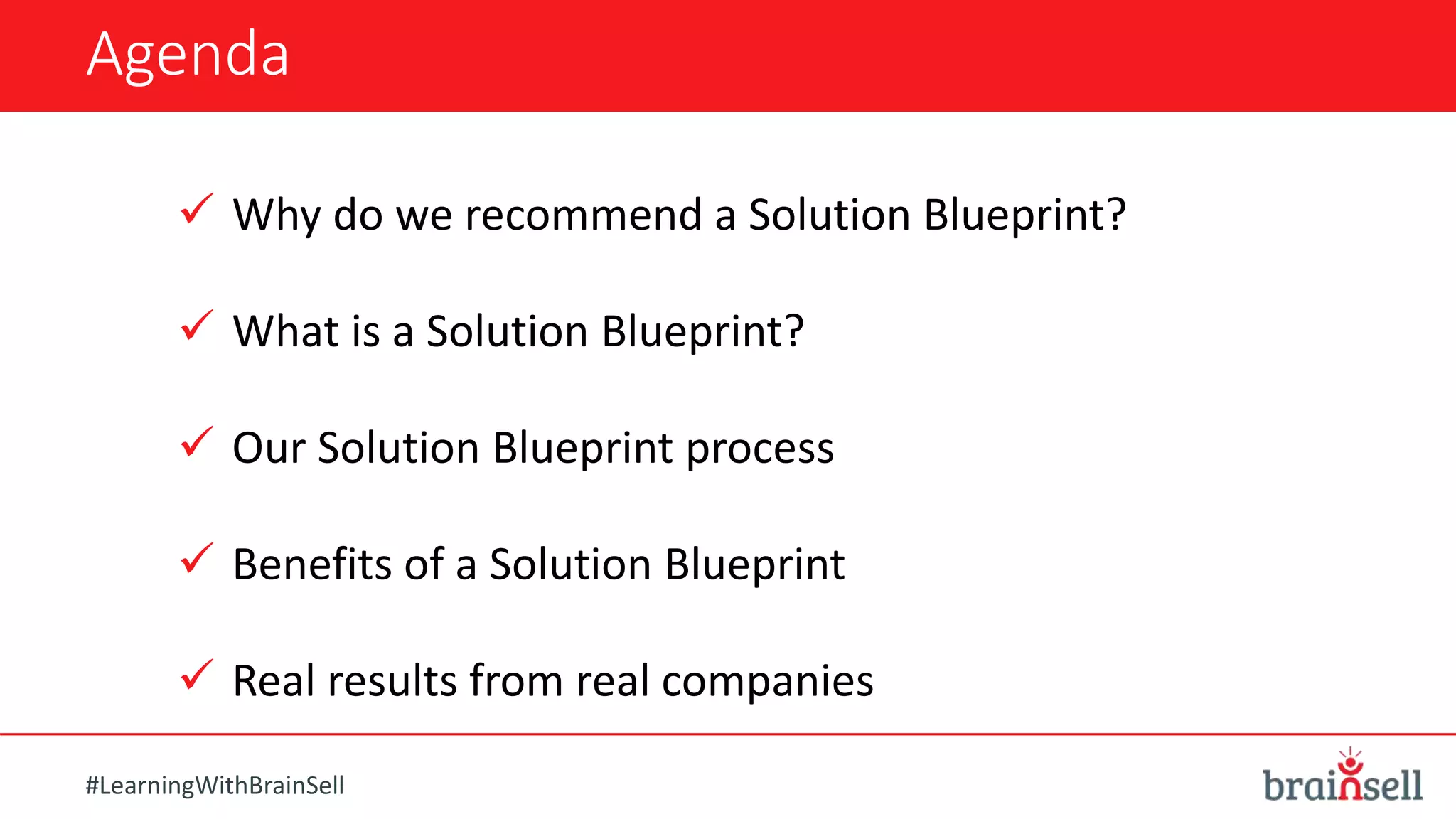 Agenda

✓ Why do we recommend a Solution Blueprint?

✓ What is a Solution Blueprint?

✓ Our Solution Blueprint process

✓ Benefits of a Solution Blueprint

✓ Real results from real companies

#LearningWithBrainSell

brainsell